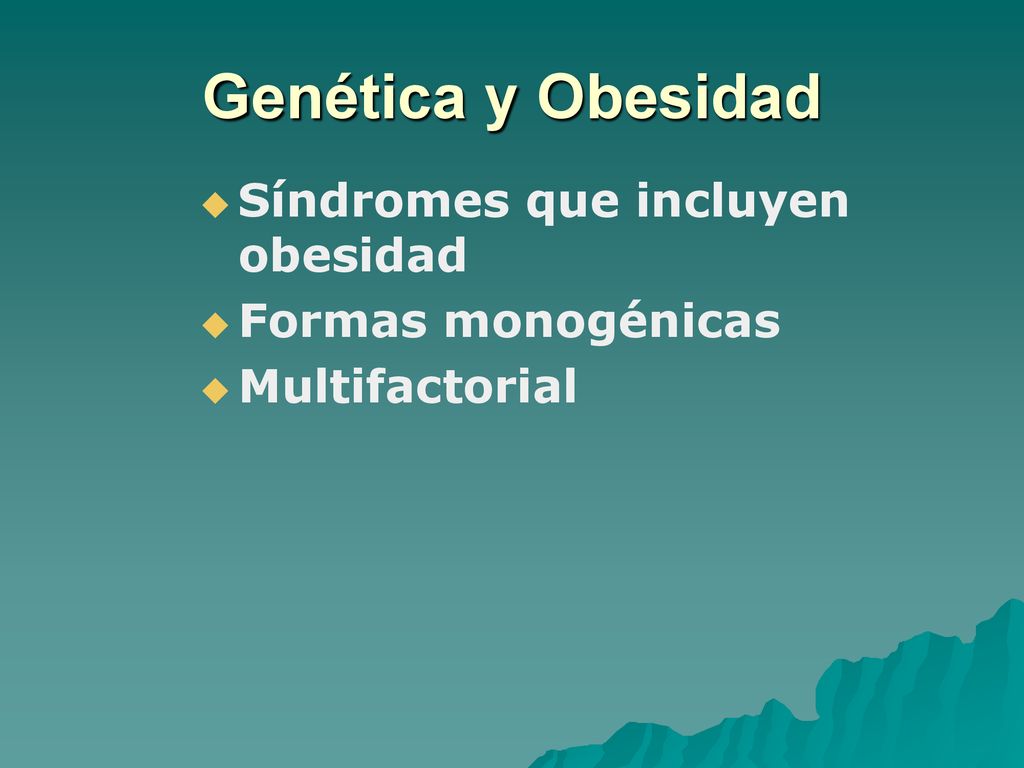 Genética y Obesidad

Síndromes que incluyen obesidad
Formas monogénicas
Multifactorial